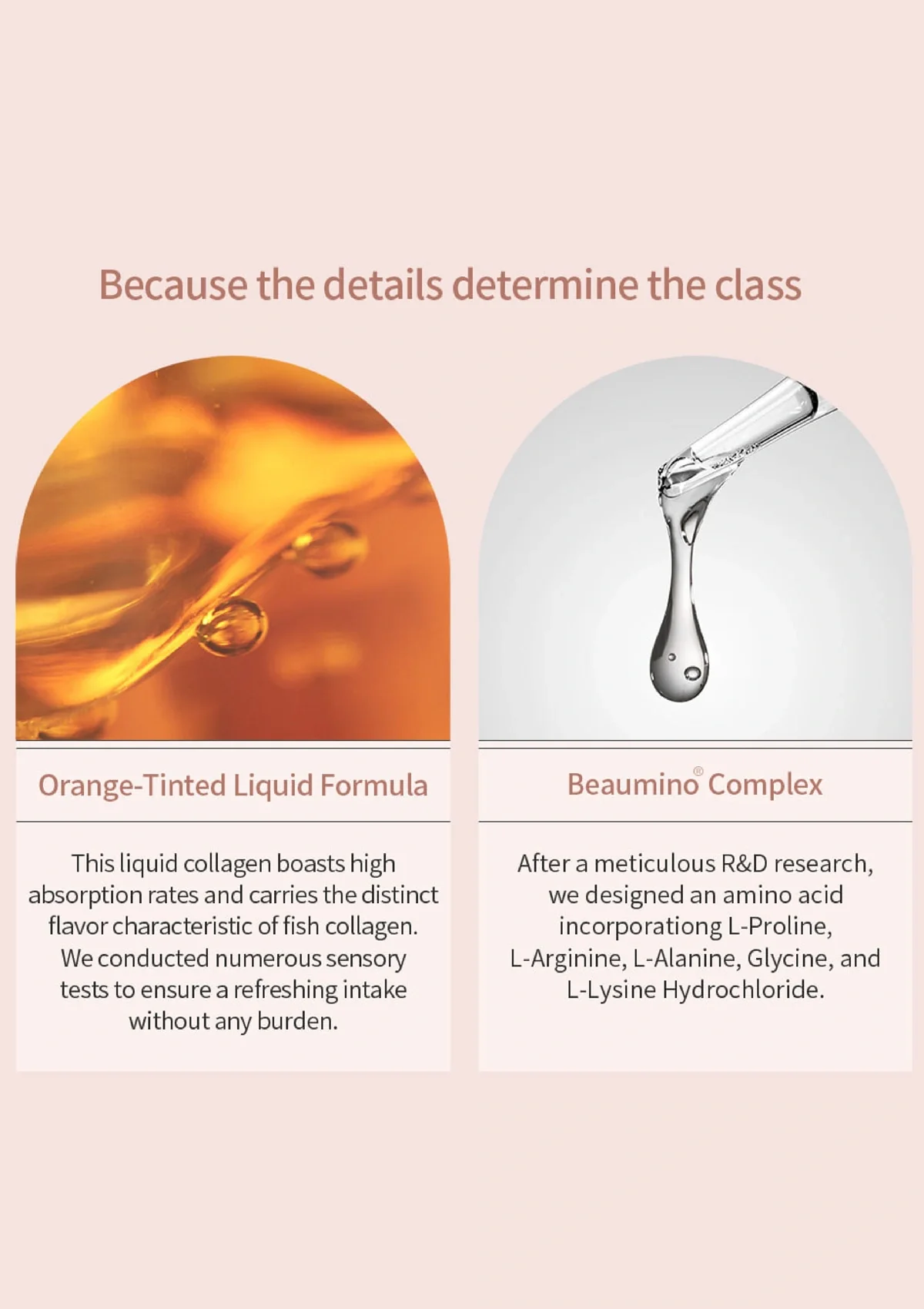 Because the details determine the class

Orange-Tinted Liquid Formula

This liquid collagen boasts high absorption rates and carries the distinct flavor characteristic of fish collagen. We conducted numerous sensory tests to ensure a refreshing intake without any burden.

Beaumino® Complex

After a meticulous R&D research, we designed an amino acid incorporationg L-Proline, L-Arginine, L-Alanine, Glycine, and L-Lysine Hydrochloride.